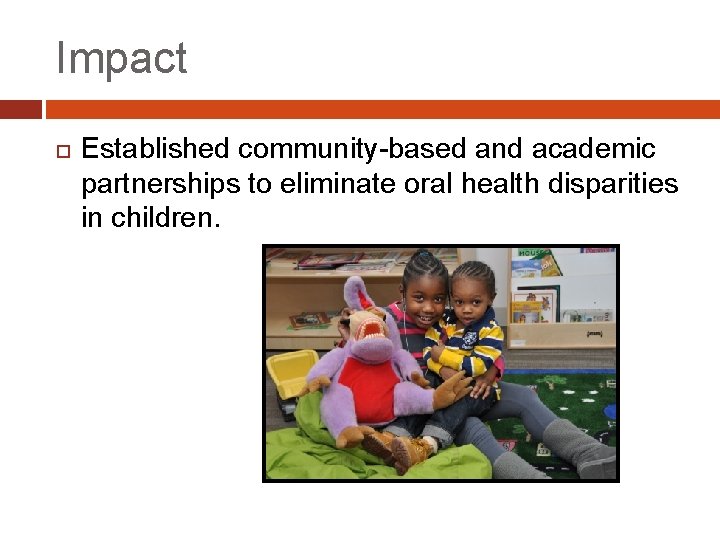 Impact

Established community-based and academic partnerships to eliminate oral health disparities in children.